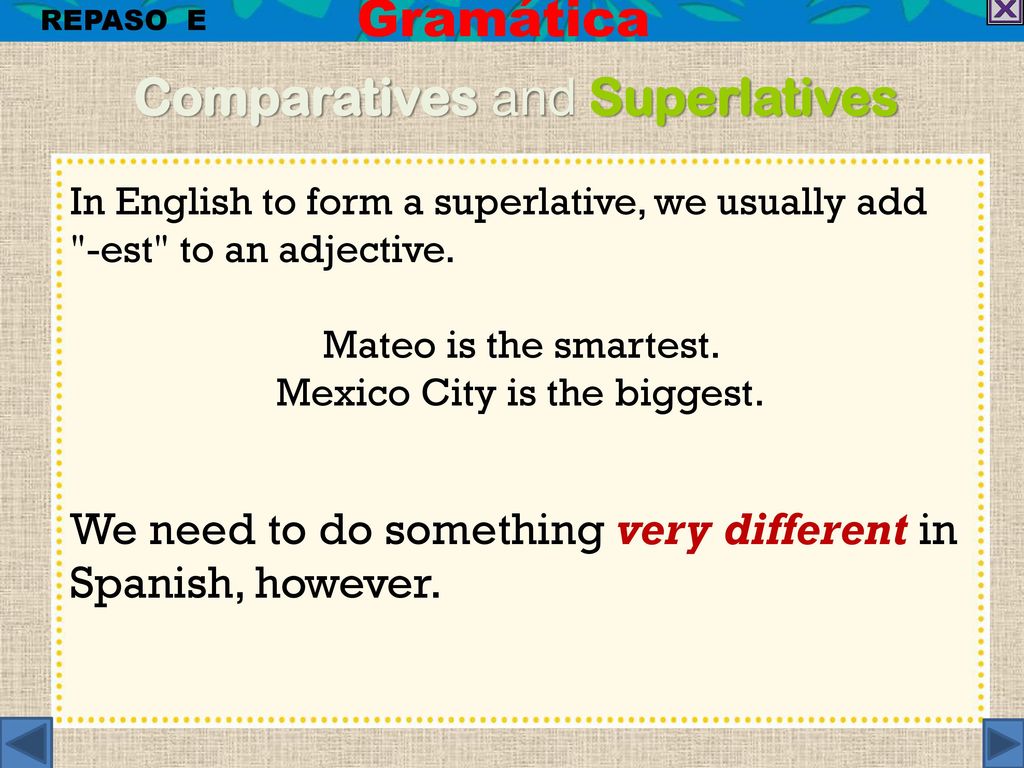 REPASO E

Gramática

Comparatives and Superlatives

In English to form a superlative, we usually add "-est" to an adjective.

Mateo is the smartest.
Mexico City is the biggest.

We need to do something very different in Spanish, however.